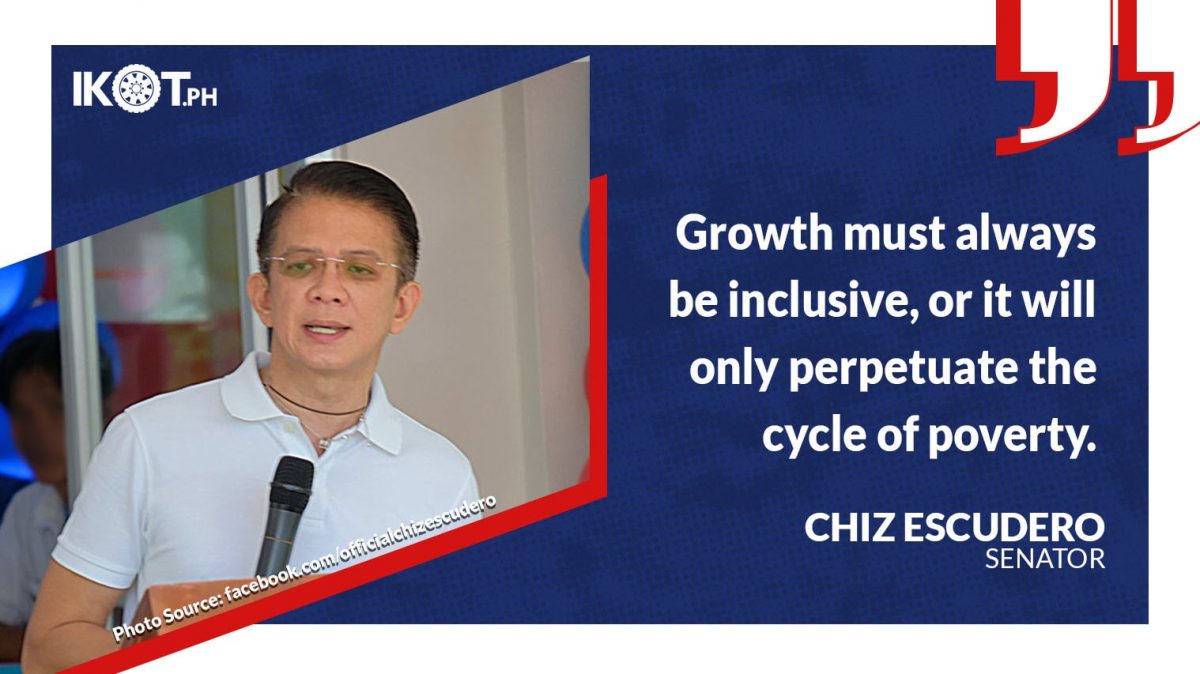 IKOT.PH

Growth must always be inclusive, or it will only perpetuate the cycle of poverty.

CHIZ ESCUDERO
SENATOR

Photo Source: facebook.com/officialchizescudero